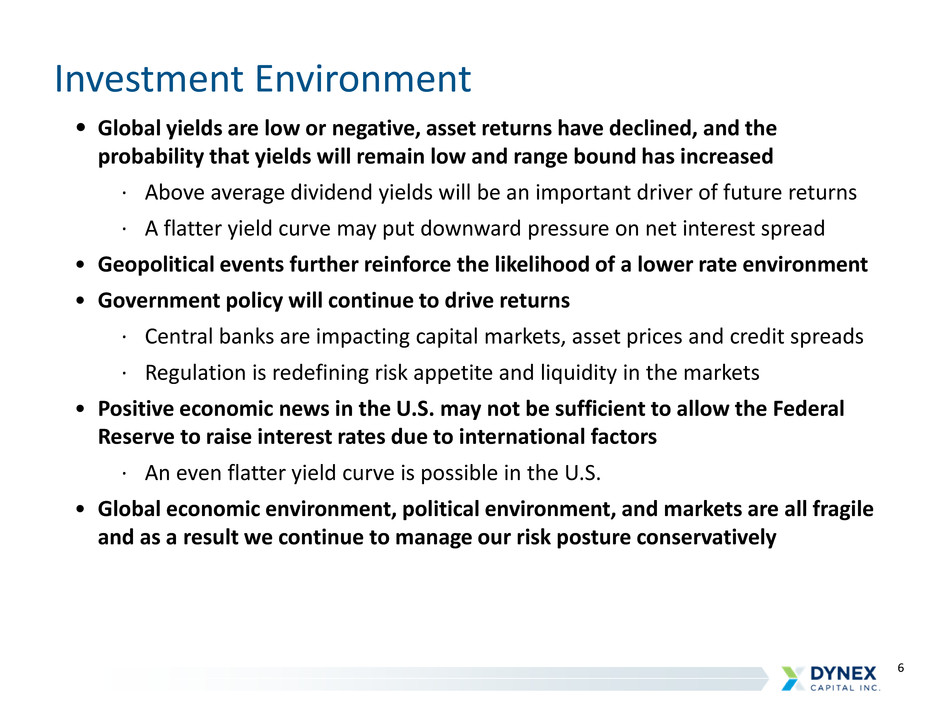 Investment Environment

• Global yields are low or negative, asset returns have declined, and the probability that yields will remain low and range bound has increased

· Above average dividend yields will be an important driver of future returns

· A flatter yield curve may put downward pressure on net interest spread

• Geopolitical events further reinforce the likelihood of a lower rate environment

• Government policy will continue to drive returns

· Central banks are impacting capital markets, asset prices and credit spreads

· Regulation is redefining risk appetite and liquidity in the markets

• Positive economic news in the U.S. may not be sufficient to allow the Federal Reserve to raise interest rates due to international factors

· An even flatter yield curve is possible in the U.S.

• Global economic environment, political environment, and markets are all fragile and as a result we continue to manage our risk posture conservatively

DYNEX CAPITAL INC.

6